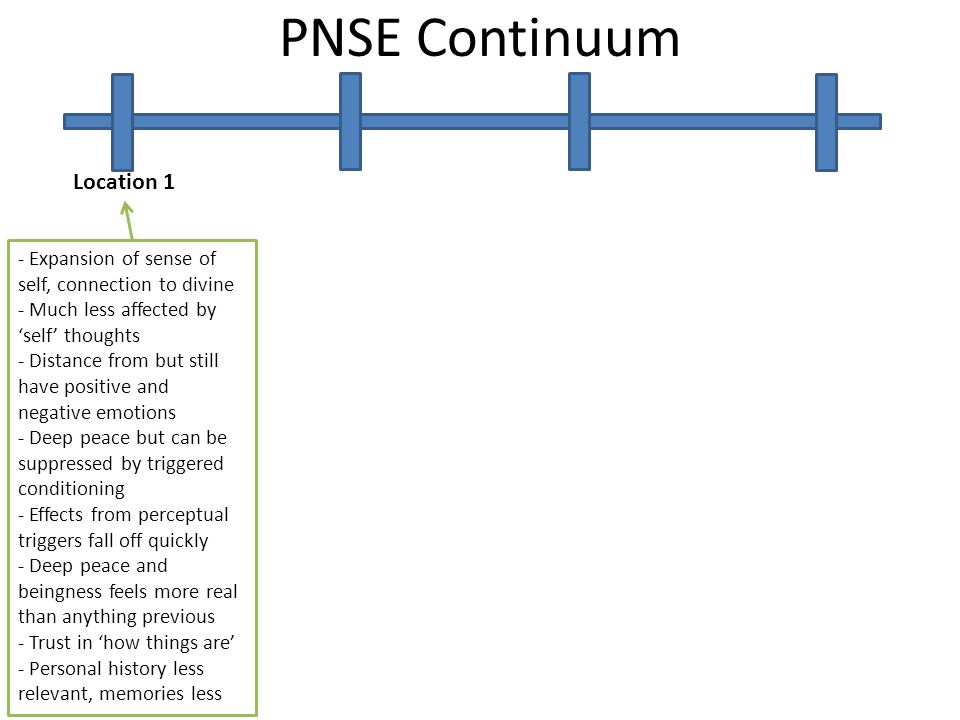 PNSE Continuum

Location 1

- Expansion of sense of self, connection to divine
- Much less affected by ‘self’ thoughts
- Distance from but still have positive and negative emotions
- Deep peace but can be suppressed by triggered conditioning
- Effects from perceptual triggers fall off quickly
- Deep peace and beingness feels more real than anything previous
- Trust in ‘how things are’
- Personal history less relevant, memories less